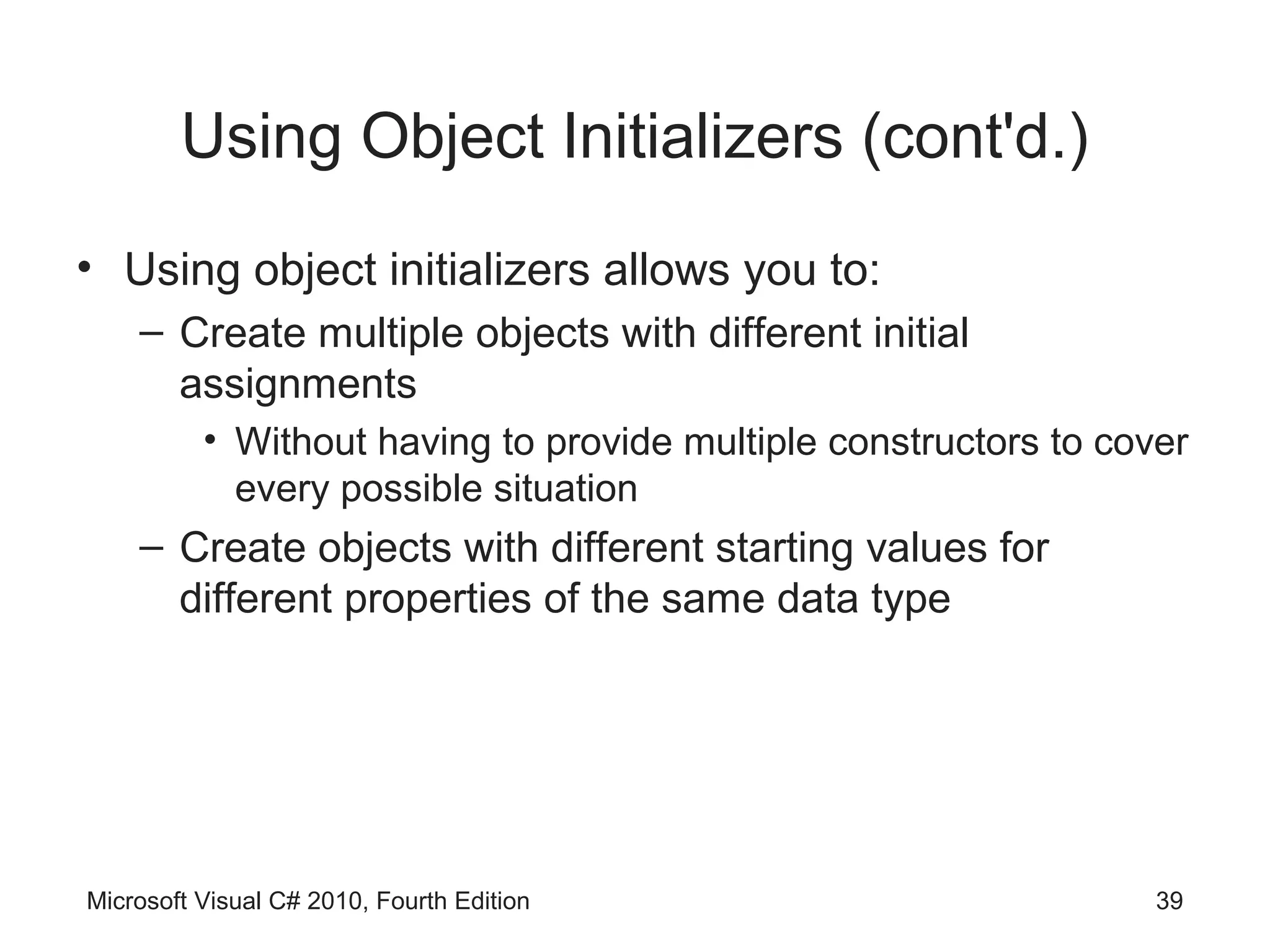 Using Object Initializers (cont'd.)

• Using object initializers allows you to:
– Create multiple objects with different initial assignments
• Without having to provide multiple constructors to cover every possible situation
– Create objects with different starting values for different properties of the same data type

Microsoft Visual C# 2010, Fourth Edition

39